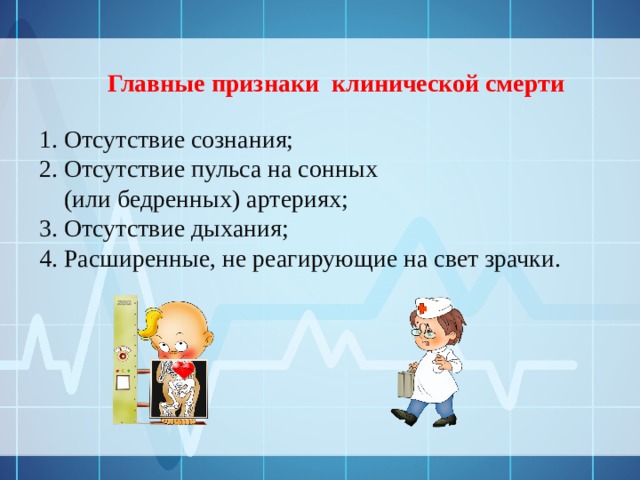 Главные признаки клинической смерти

1. Отсутствие сознания;
2. Отсутствие пульса на сонных (или бедренных) артериях;
3. Отсутствие дыхания;
4. Расширенные, не реагирующие на свет зрачки.